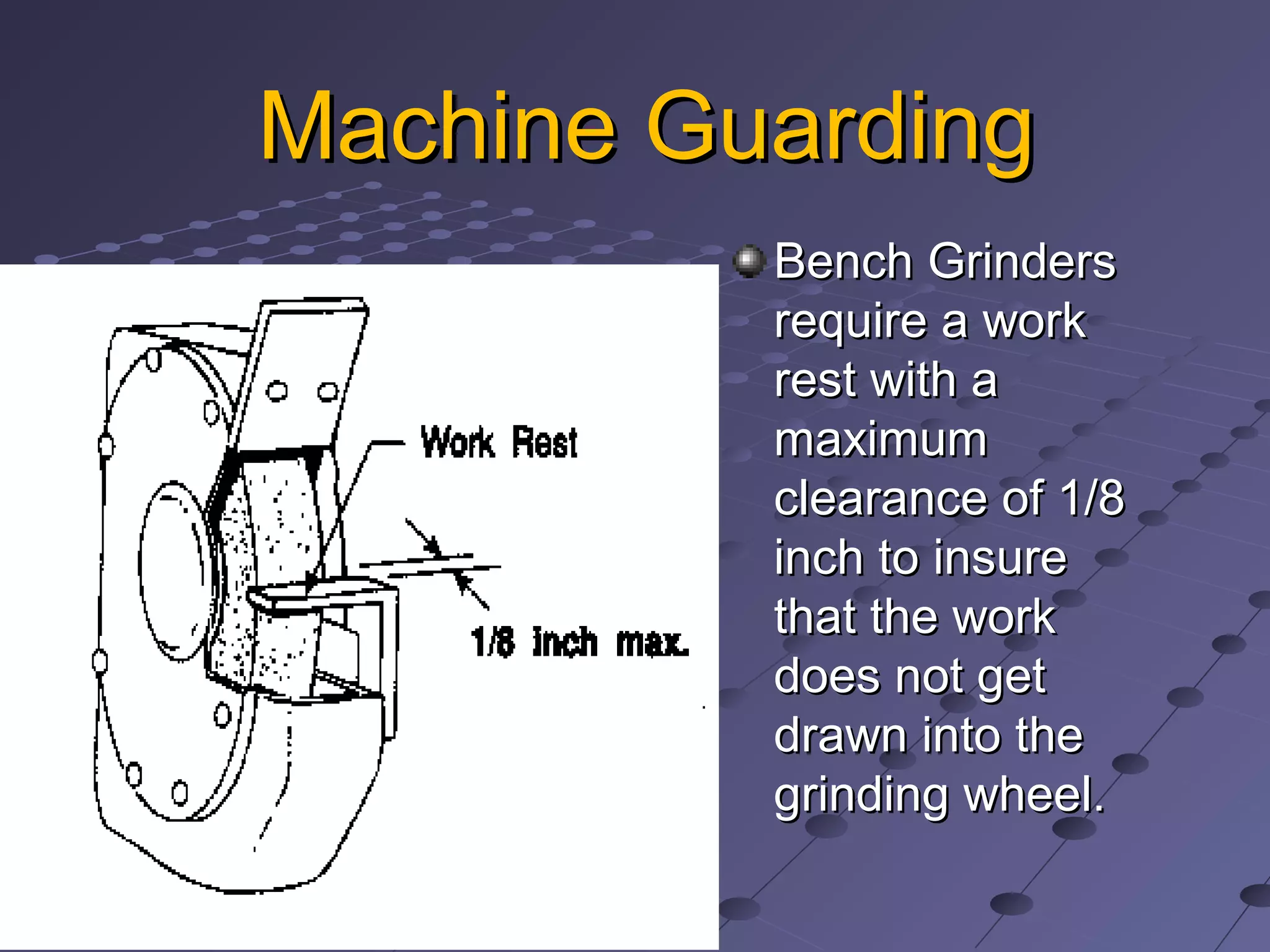 Machine Guarding

Work Rest

1/8 inch max.

Bench Grinders require a work rest with a maximum clearance of 1/8 inch to insure that the work does not get drawn into the grinding wheel.